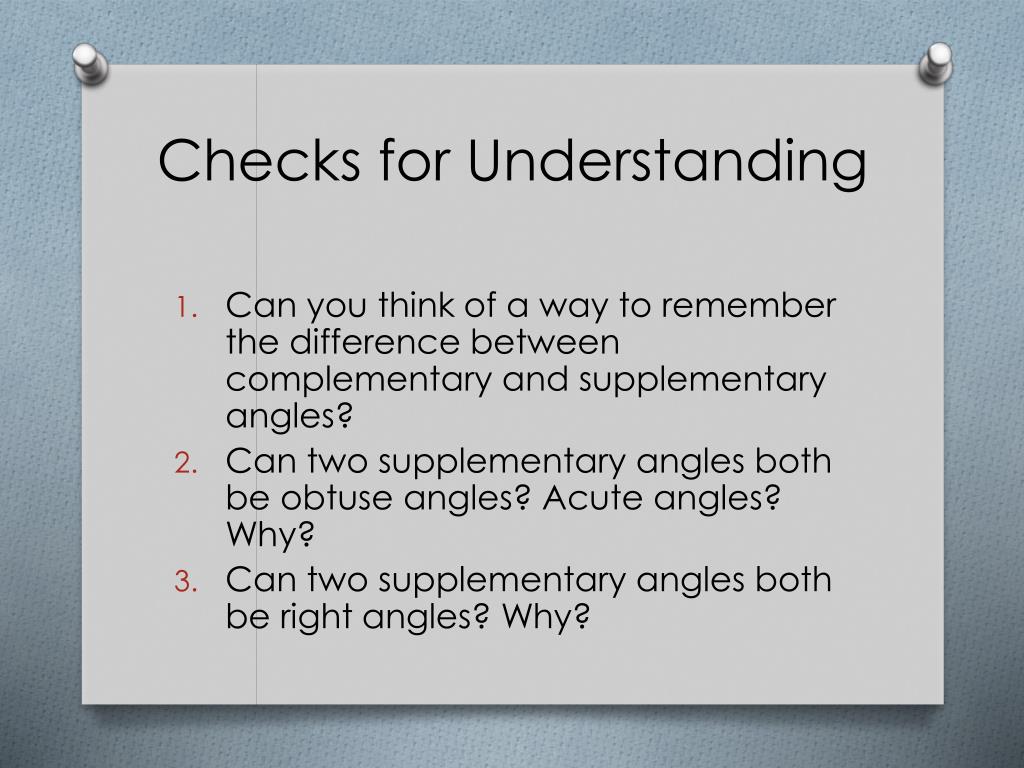 Checks for Understanding

1. Can you think of a way to remember the difference between complementary and supplementary angles?
2. Can two supplementary angles both be obtuse angles? Acute angles? Why?
3. Can two supplementary angles both be right angles? Why?